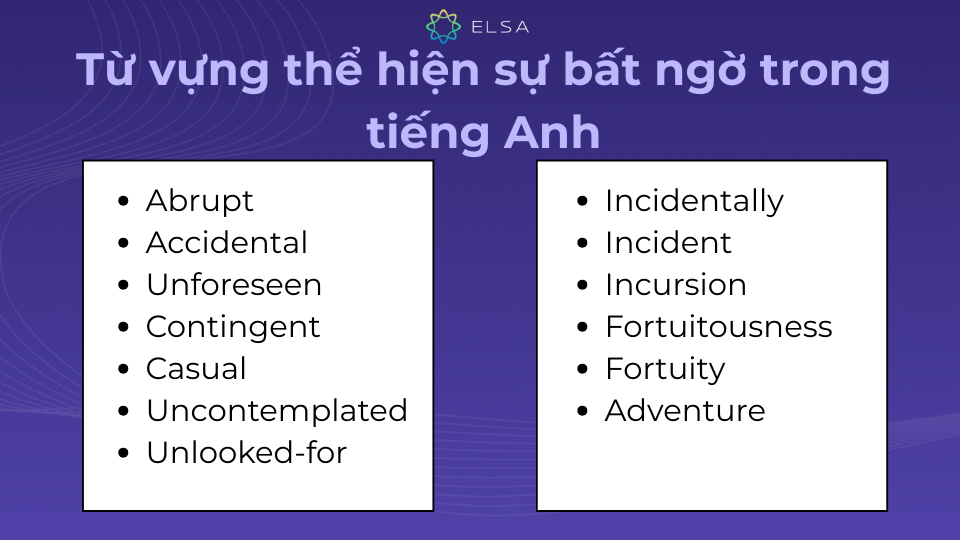 ELSA

Từ vựng thể hiện sự bất ngờ trong tiếng Anh

- Abrupt
- Accidental
- Unforeseen
- Contingent
- Casual
- Uncontemplated
- Unlooked-for

- Incidentally
- Incident
- Incursion
- Fortuitousness
- Fortuity
- Adventure